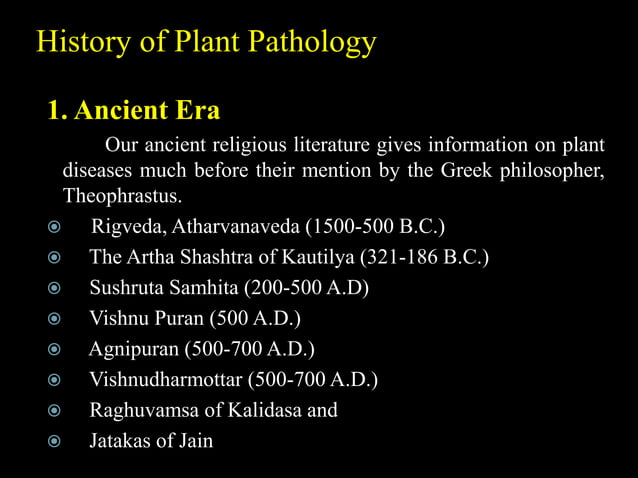 History of Plant Pathology

1. Ancient Era

Our ancient religious literature gives information on plant diseases much before their mention by the Greek philosopher, Theophrastus.

- Rigveda, Atharvanaveda (1500-500 B.C.)
- The Artha Shashtra of Kautilya (321-186 B.C.)
- Sushruta Samhita (200-500 A.D)
- Vishnu Puran (500 A.D.)
- Agnipuran (500-700 A.D.)
- Vishnudharmottar (500-700 A.D.)
- Raghuvamsa of Kalidasa and
- Jatakas of Jain